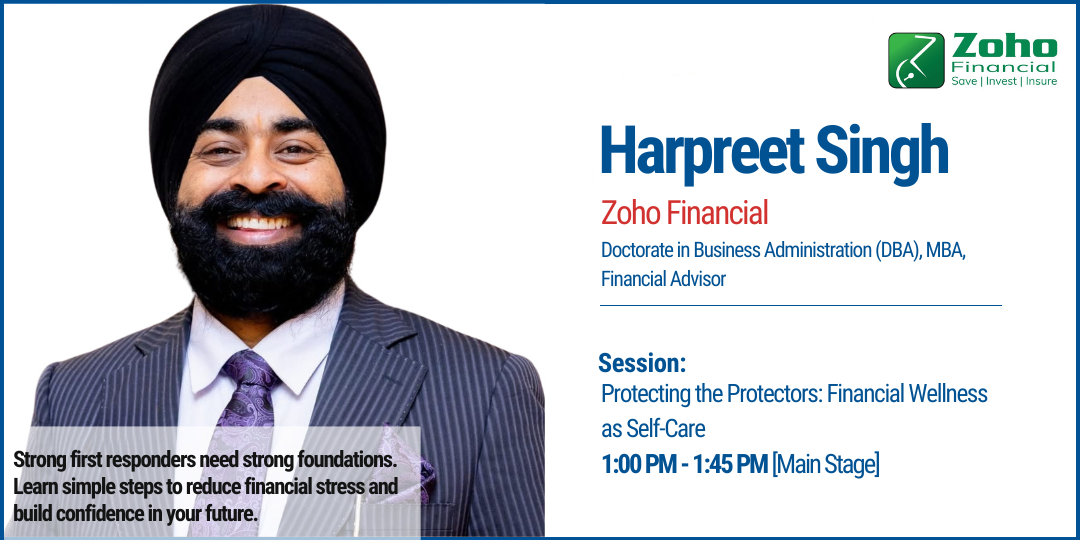 Zoho Financial
Save | Invest | Insure

Harpreet Singh

Zoho Financial

Doctorate in Business Administration (DBA), MBA, Financial Advisor

Session:
Protecting the Protectors: Financial Wellness as Self-Care
1:00 PM - 1:45 PM [Main Stage]

Strong first responders need strong foundations. Learn simple steps to reduce financial stress and build confidence in your future.